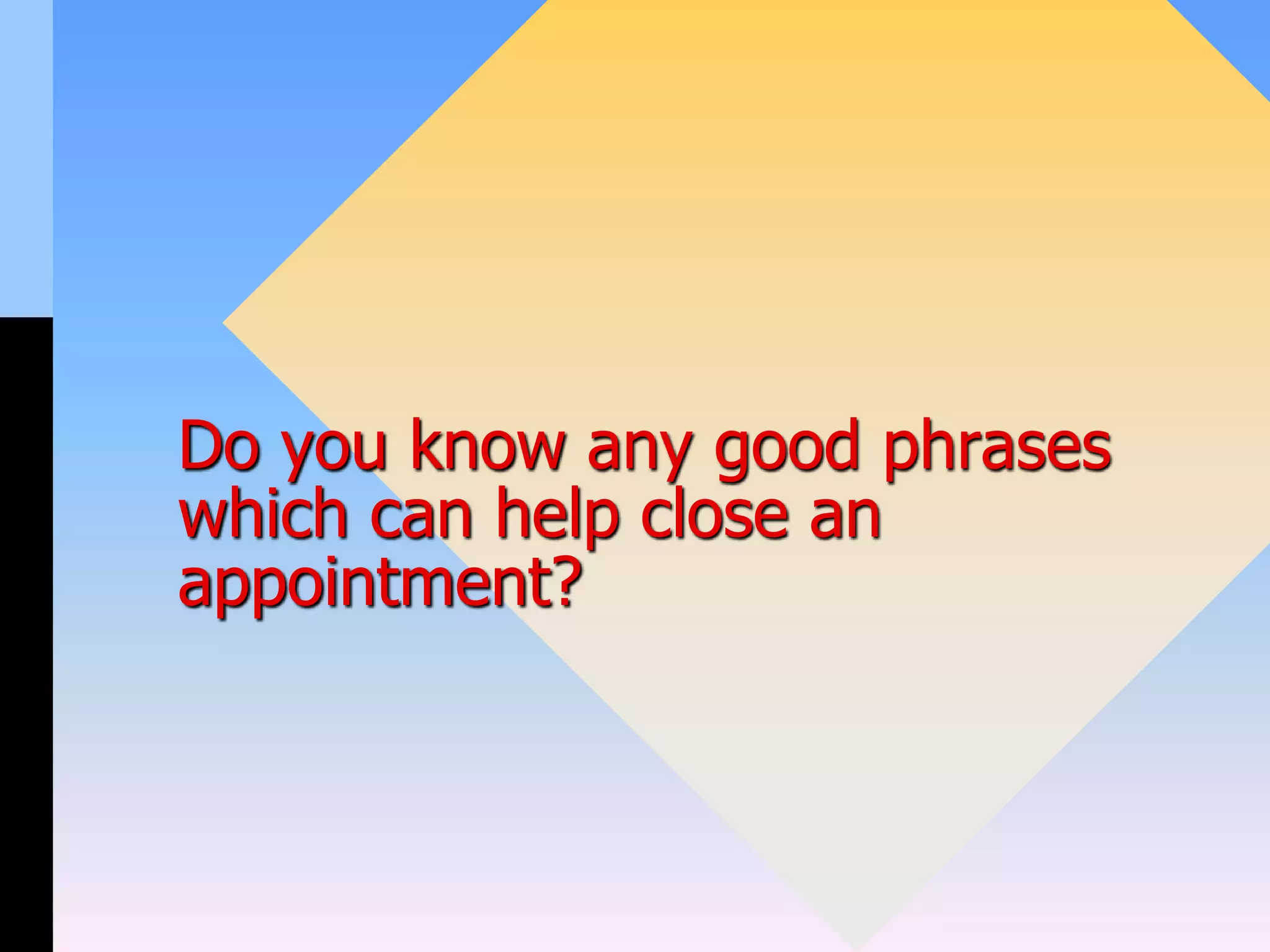 Do you know any good phrases which can help close an appointment?